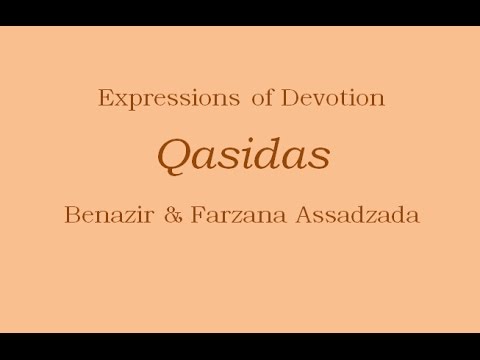 Expressions of Devotion

Qasidas

Benazir & Farzana Assadzada